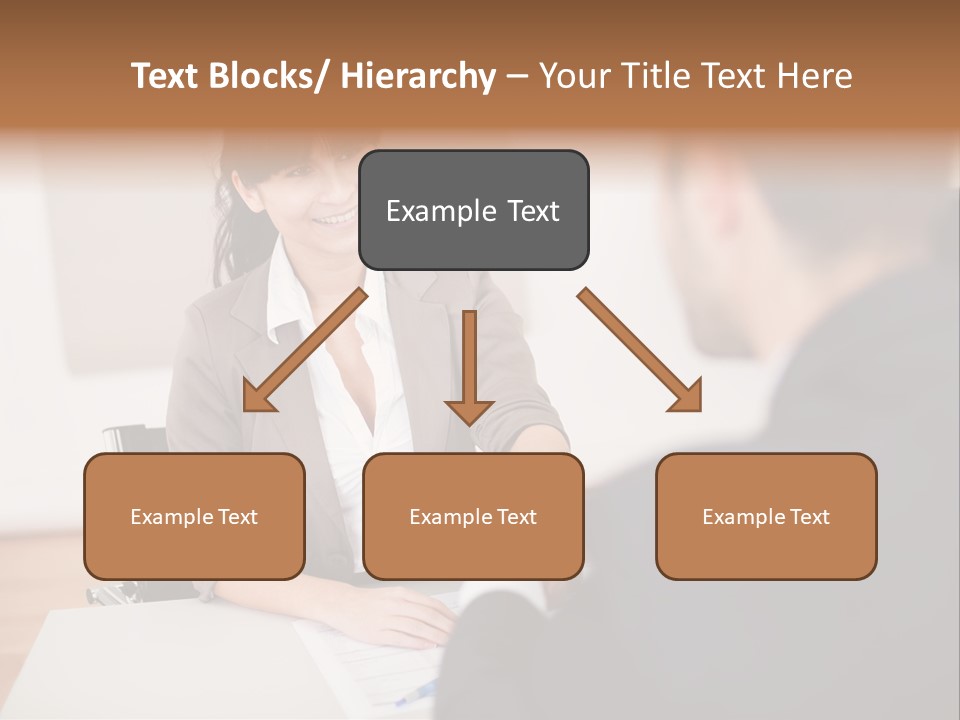 Text Blocks/ Hierarchy – Your Title Text Here

Example Text

Example Text

Example Text

Example Text